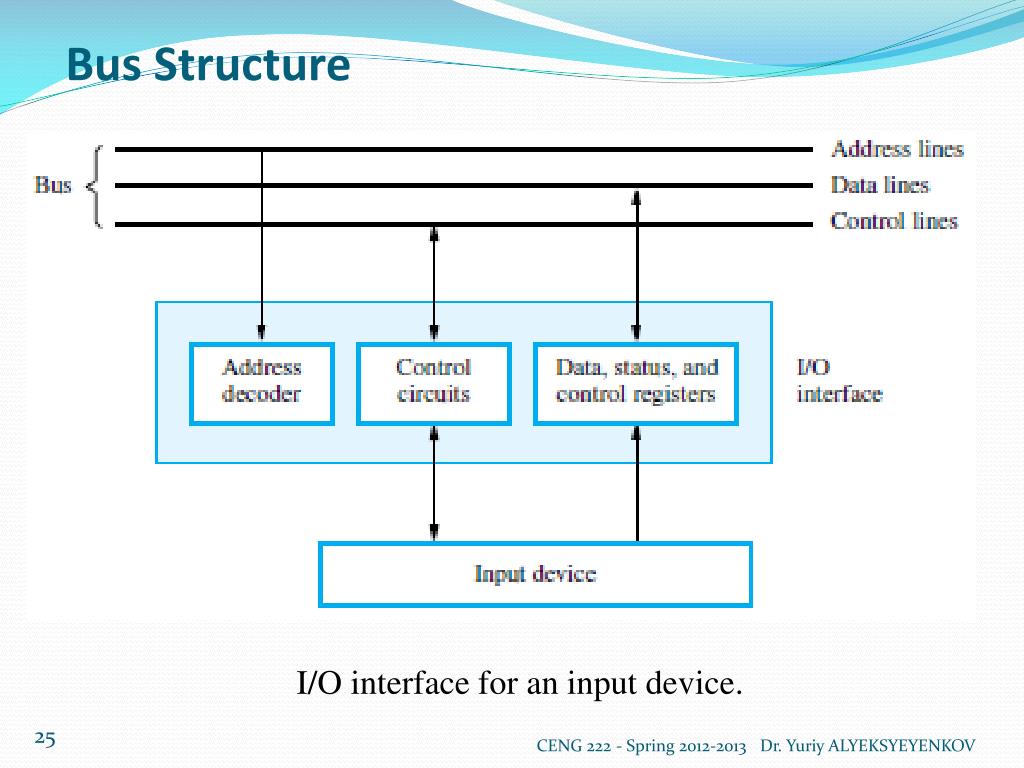 Bus Structure

Bus

Address lines

Data lines

Control lines

Address decoder

Control circuits

Data, status, and control registers

I/O interface

Input device

I/O interface for an input device.

25

CENG 222 - Spring 2012-2013 Dr. Yuriy ALYEKSYEYENKOV